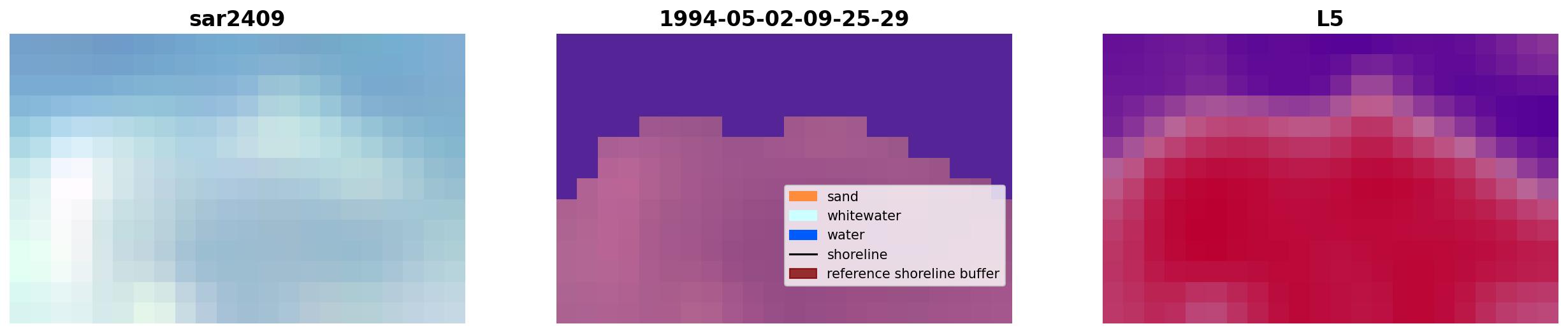 sar2409

1994-05-02-09-25-29

sand
whitewater
water
shoreline
reference shoreline buffer

L5